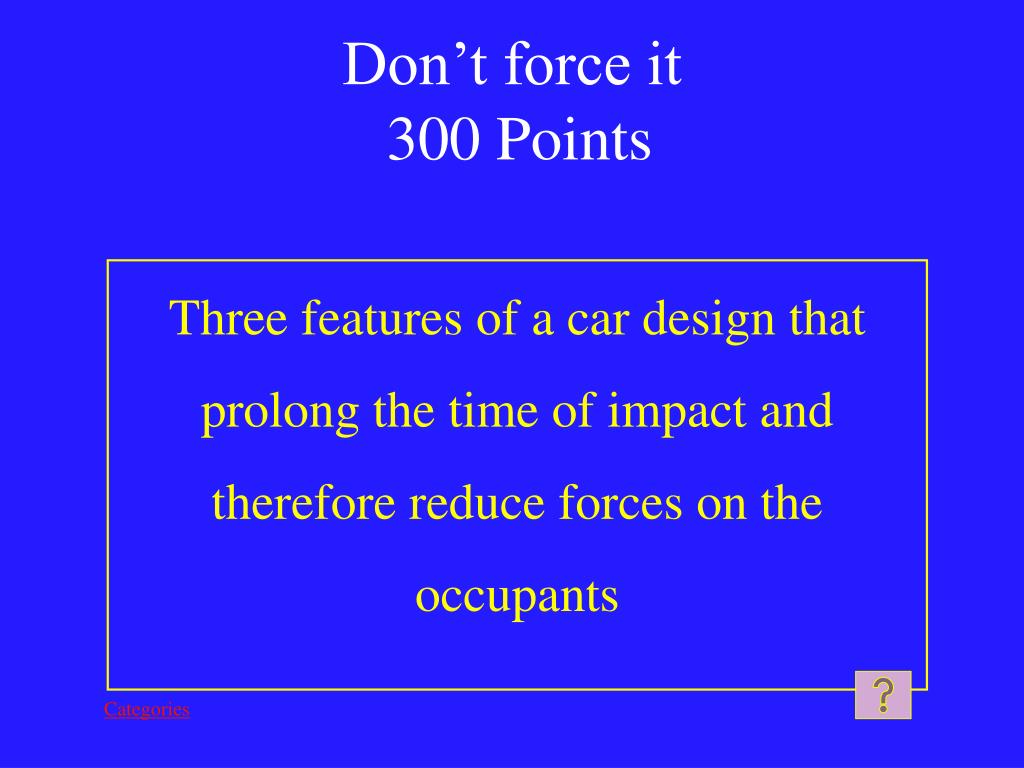 Don’t force it
300 Points

Three features of a car design that prolong the time of impact and therefore reduce forces on the occupants

Categories

?